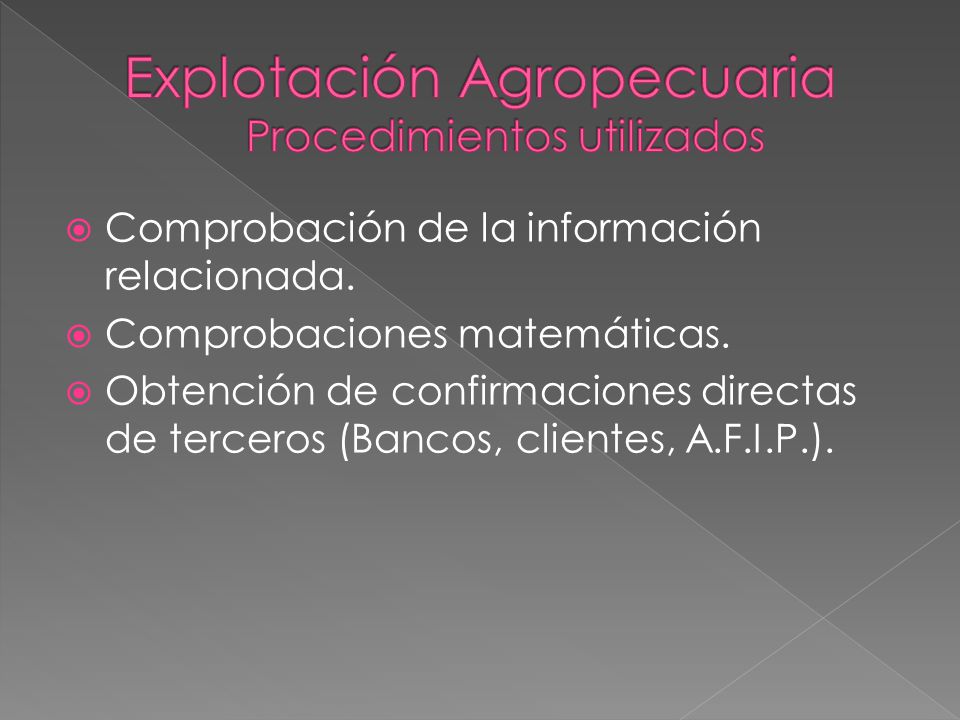 Explotación Agropecuaria
Procedimientos utilizados

Comprobación de la información relacionada.

Comprobaciones matemáticas.

Obtención de confirmaciones directas de terceros (Bancos, clientes, A.F.I.P.).